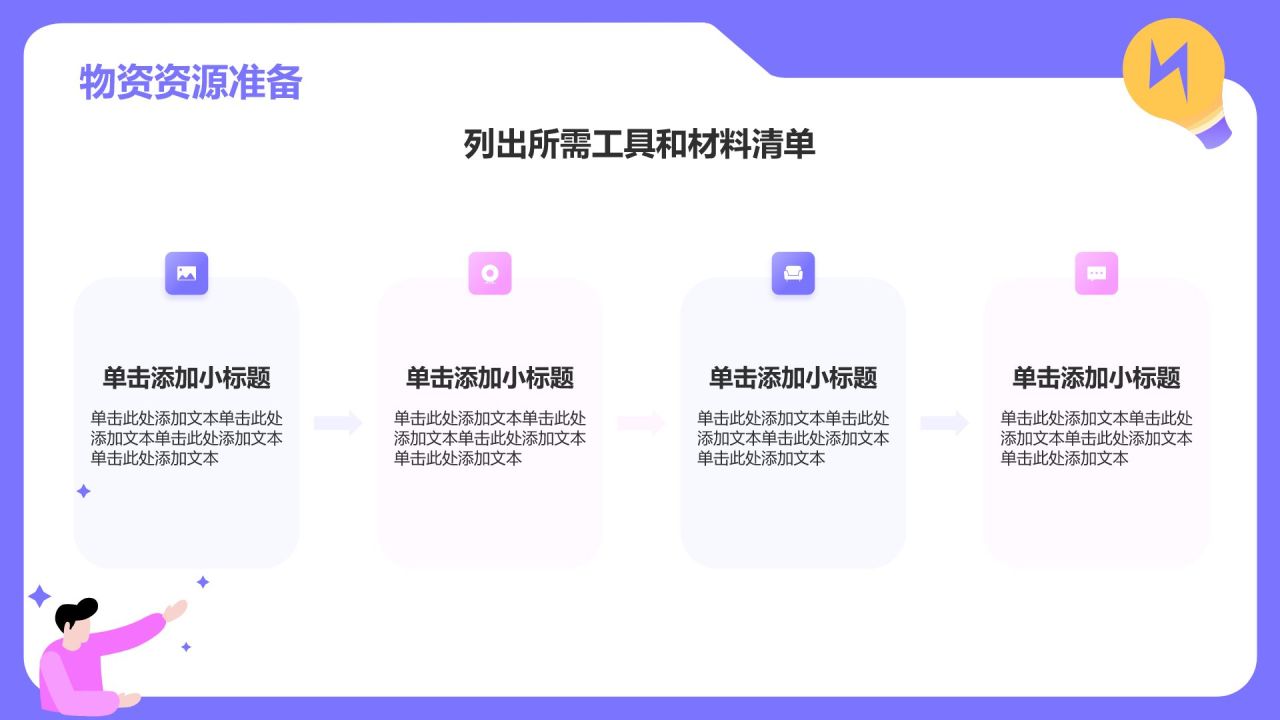 物资资源准备

列出所需工具和材料清单

单击添加小标题

单击此处添加文本单击此处添加文本单击此处添加文本单击此处添加文本

单击添加小标题

单击此处添加文本单击此处添加文本单击此处添加文本单击此处添加文本

单击添加小标题

单击此处添加文本单击此处添加文本单击此处添加文本单击此处添加文本

单击添加小标题

单击此处添加文本单击此处添加文本单击此处添加文本单击此处添加文本